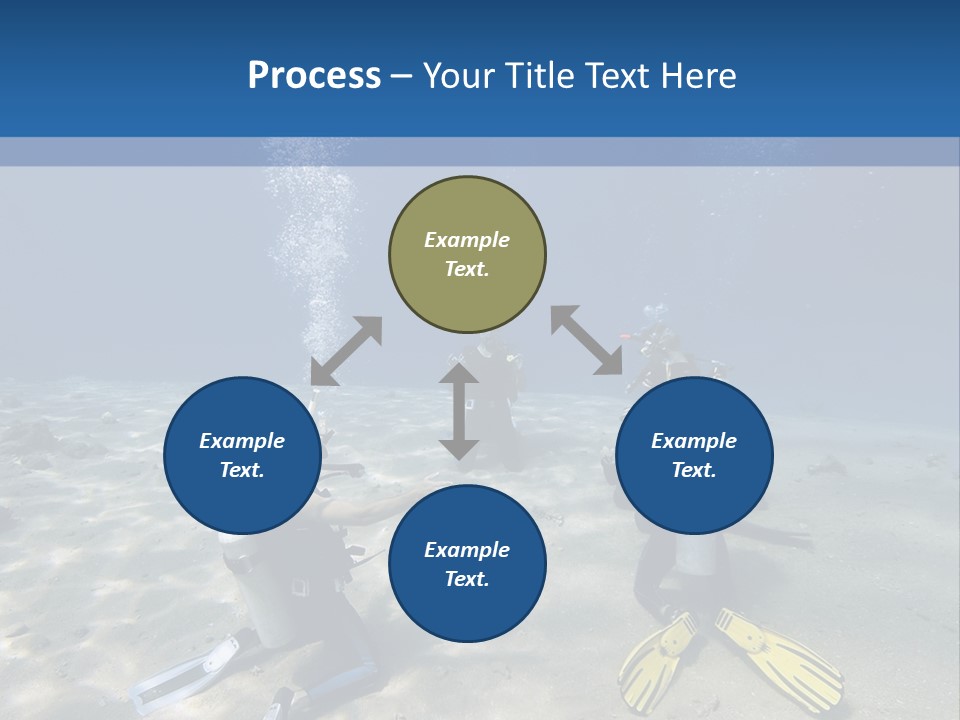 Process – Your Title Text Here

Example Text.

Example Text.

Example Text.

Example Text.